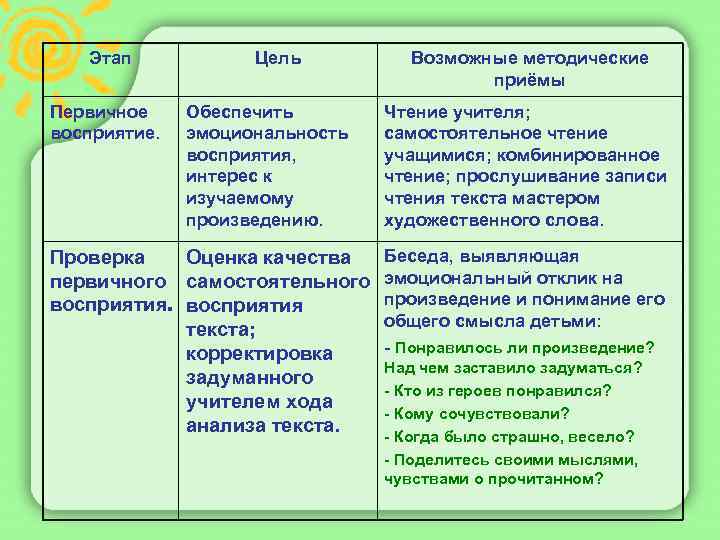 | Этап | Цель | Возможные методические приёмы |
|---|---|---|
| Первичное восприятие. | Обеспечить эмоциональность восприятия, интерес к изучаемому произведению. | Чтение учителя; самостоятельное чтение учащимися; комбинированное чтение; прослушивание записи чтения текста мастером художественного слова. |
| Проверка первичного восприятия. | Оценка качества самостоятельного восприятия текста; корректировка задуманного учителем хода анализа текста. | Беседа, выявляющая эмоциональный отклик на произведение и понимание его общего смысла детьми: - Понравилось ли произведение? Над чем заставило задуматься? - Кто из героев понравился? - Кому сочувствовали? - Когда было страшно, весело? - Поделитесь своими мыслями, чувствами о прочитанном? |